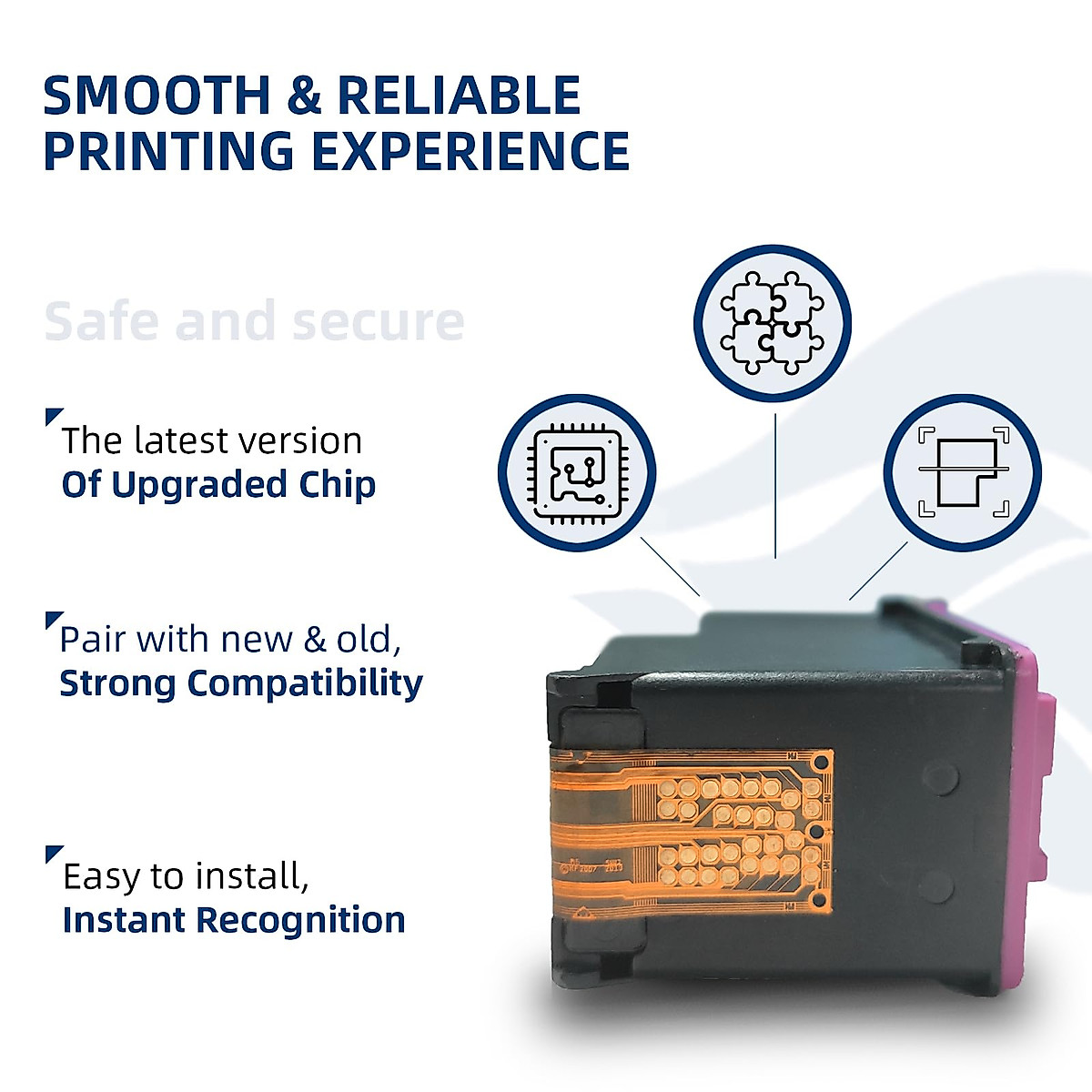 SMOOTH & RELIABLE
PRINTING EXPERIENCE

Safe and secure

The latest version
Of Upgraded Chip

Pair with new & old,
Strong Compatibility

Easy to install,
Instant Recognition